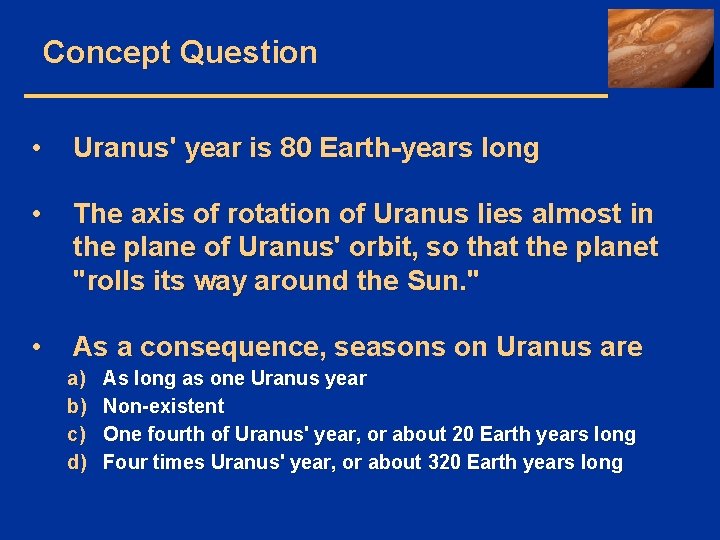 Concept Question

• Uranus' year is 80 Earth-years long

• The axis of rotation of Uranus lies almost in the plane of Uranus' orbit, so that the planet "rolls its way around the Sun."

• As a consequence, seasons on Uranus are
a) As long as one Uranus year
b) Non-existent
c) One fourth of Uranus' year, or about 20 Earth years long
d) Four times Uranus' year, or about 320 Earth years long